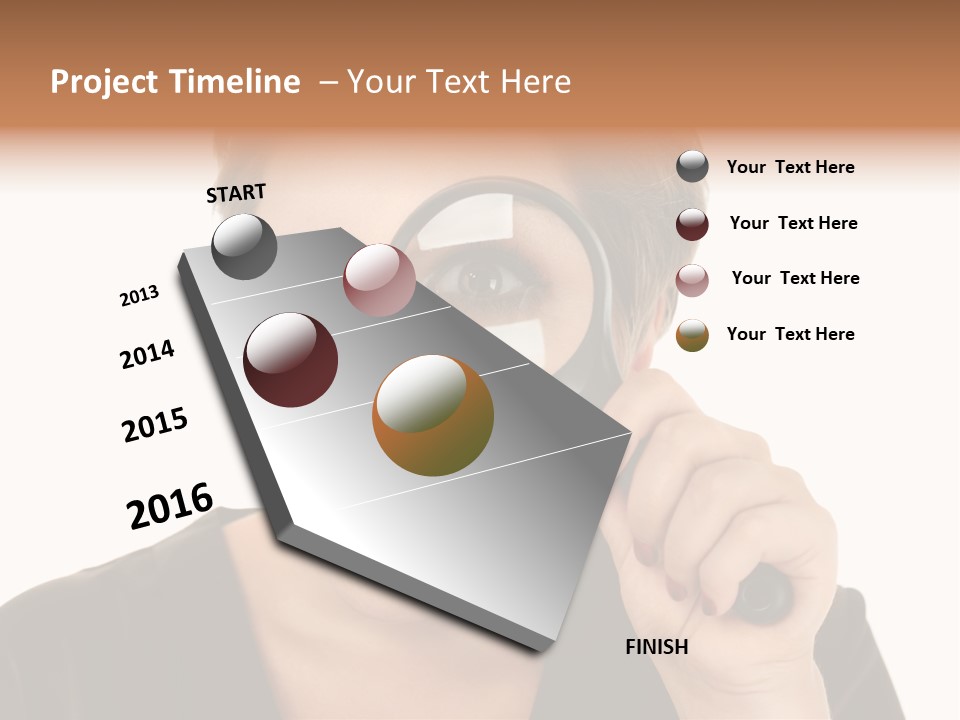 Project Timeline – Your Text Here

START

2013

2014

2015

2016

FINISH

Your Text Here

Your Text Here

Your Text Here

Your Text Here